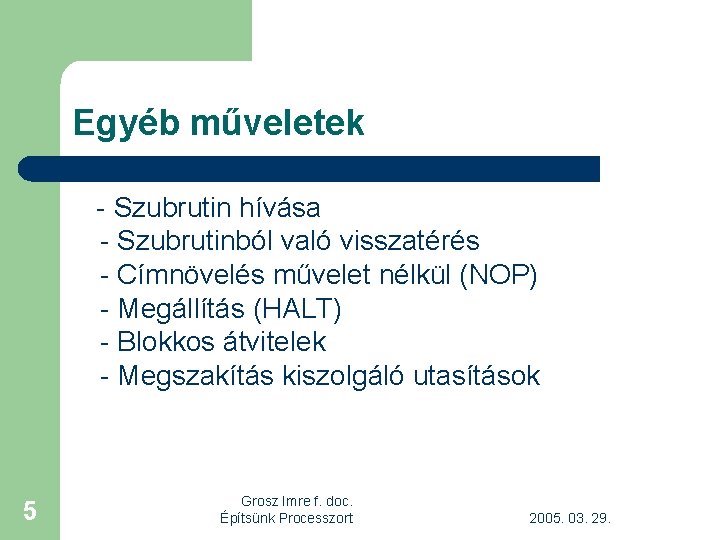 Egyéb műveletek

- Szubrutin hívása
- Szubrutinból való visszatérés
- Címnövelés művelet nélkül (NOP)
- Megállítás (HALT)
- Blokkos átvitelek
- Megszakítás kiszolgáló utasítások

5

Grosz Imre f. doc.
Építsünk Processzort

2005. 03. 29.